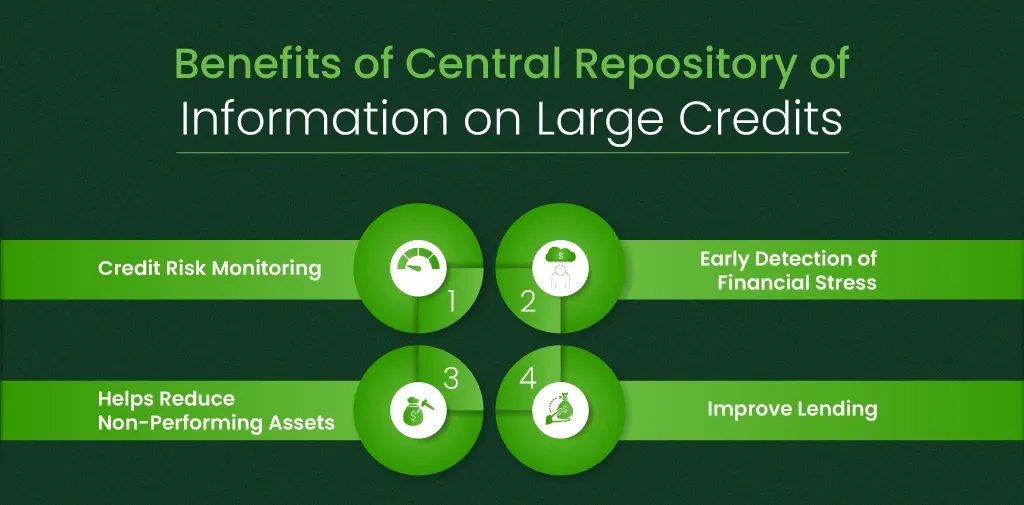 Benefits of Central Repository of Information on Large Credits

Credit Risk Monitoring

1

2

Early Detection of Financial Stress

Helps Reduce Non-Performing Assets

3

4

Improve Lending